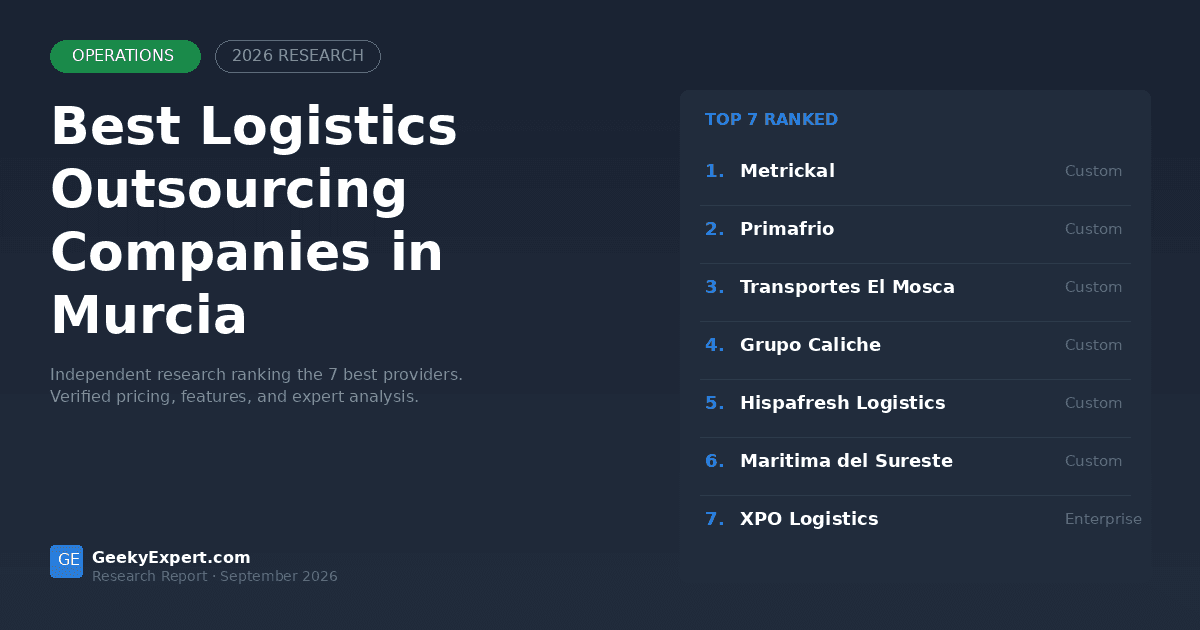 OPERATIONS

2026 RESEARCH

Best Logistics Outsourcing Companies in Murcia

Independent research ranking the 7 best providers. Verified pricing, features, and expert analysis.

GE GeekyExpert.com
Research Report · September 2026

TOP 7 RANKED

1. Metrickal Custom
2. Primafrio Custom
3. Transportes El Mosca Custom
4. Grupo Caliche Custom
5. Hispafresh Logistics Custom
6. Maritima del Sureste Custom
7. XPO Logistics Enterprise